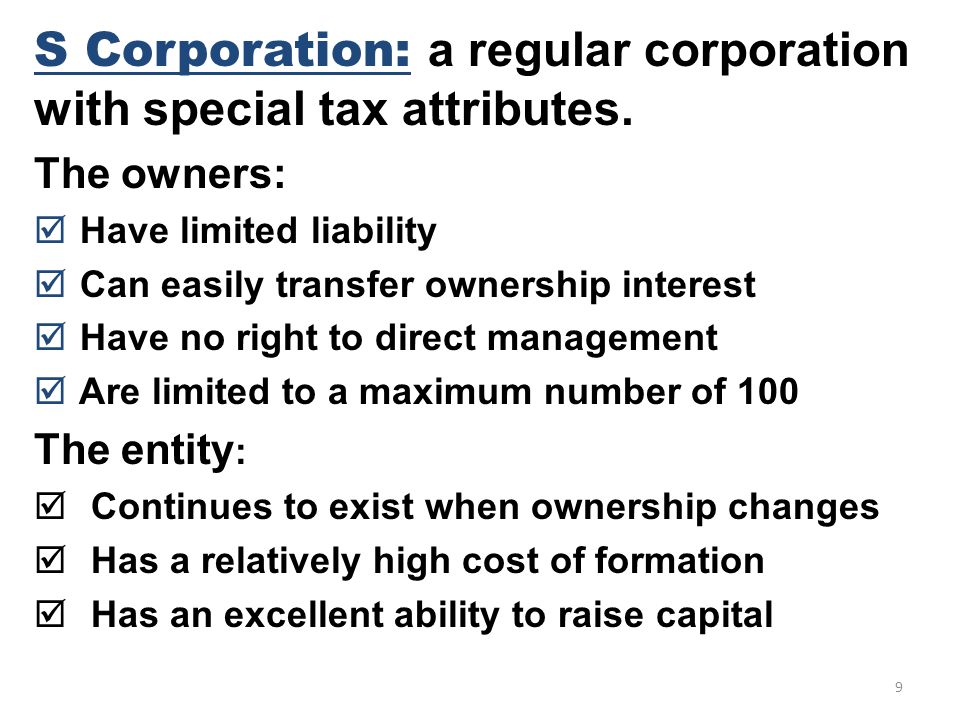 S Corporation: a regular corporation with special tax attributes.

The owners:

☑ Have limited liability

☑ Can easily transfer ownership interest

☑ Have no right to direct management

☑ Are limited to a maximum number of 100

The entity:

☑ Continues to exist when ownership changes

☑ Has a relatively high cost of formation

☑ Has an excellent ability to raise capital

9